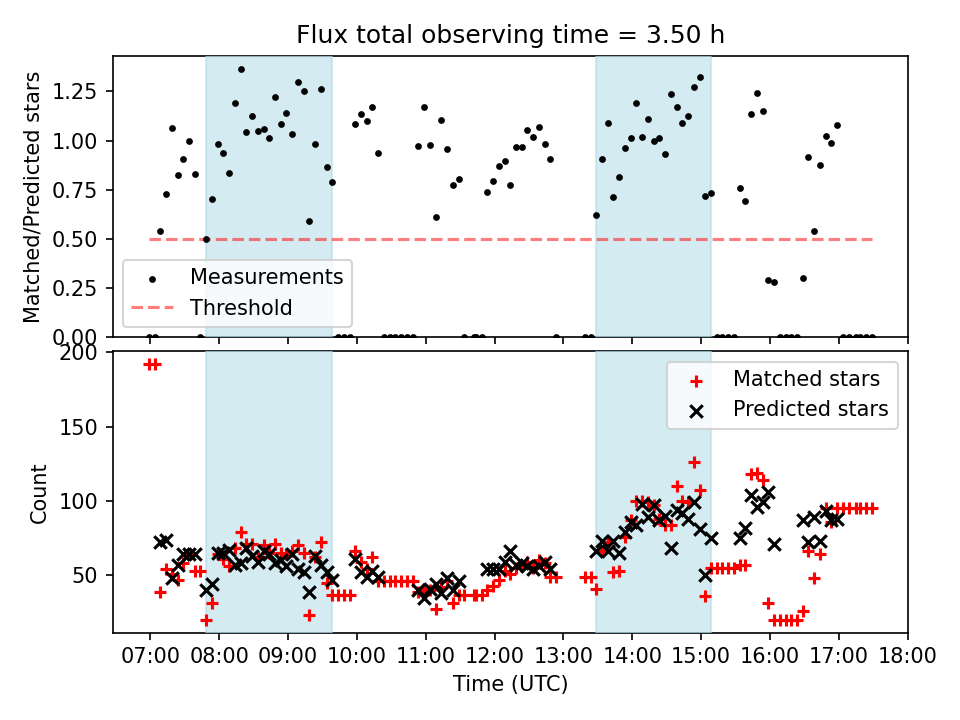 Flux total observing time = 3.50 h

Matched/Predicted stars

1.25
1.00
0.75
0.50
0.25
0.00

Measurements
Threshold

Count

200
150
100
50

Matched stars
Predicted stars

07:00 08:00 09:00 10:00 11:00 12:00 13:00 14:00 15:00 16:00 17:00 18:00

Time (UTC)